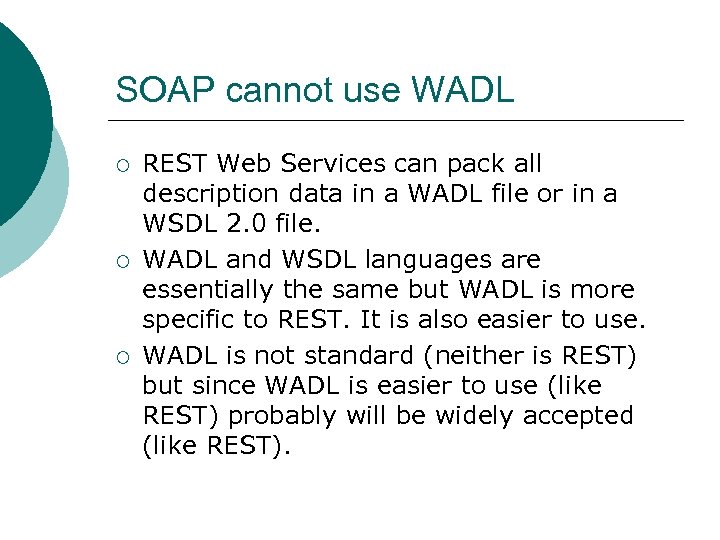 SOAP cannot use WADL

○ REST Web Services can pack all description data in a WADL file or in a WSDL 2.0 file.

○ WADL and WSDL languages are essentially the same but WADL is more specific to REST. It is also easier to use.

○ WADL is not standard (neither is REST) but since WADL is easier to use (like REST) probably will be widely accepted (like REST).